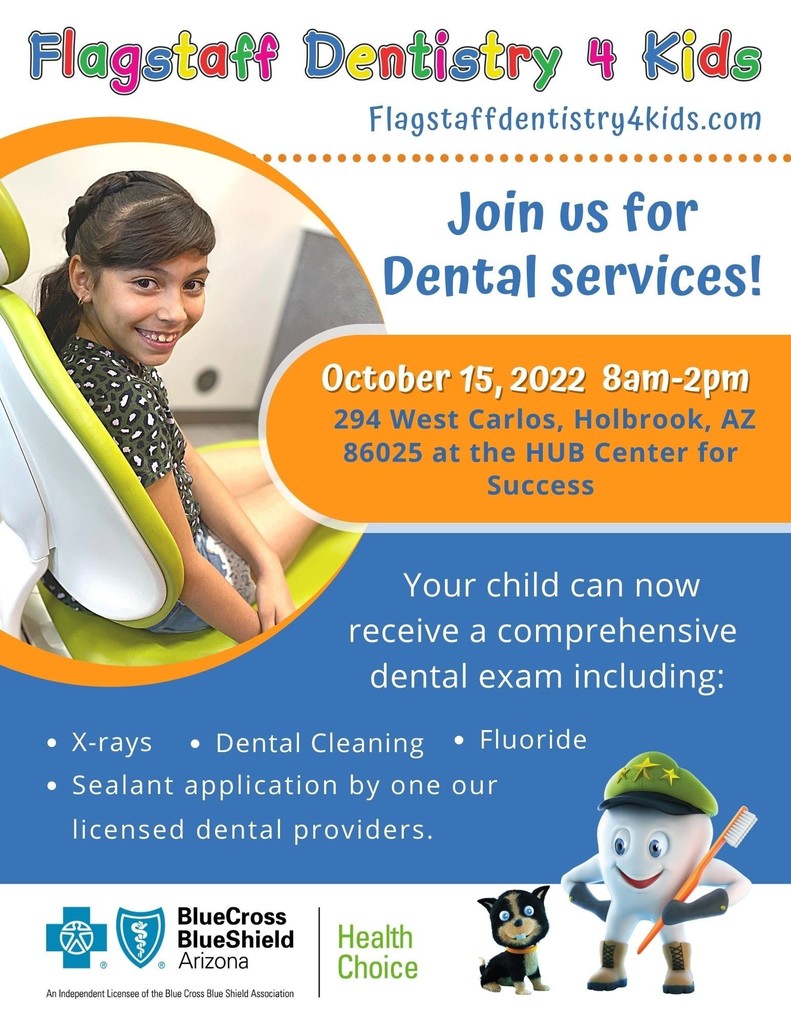 Flagstaff Dentistry 4 Kids

Flagstaffdentistry4kids.com

Join us for Dental services!

October 15, 2022 8am-2pm
294 West Carlos, Holbrook, AZ 86025 at the HUB Center for Success

Your child can now receive a comprehensive dental exam including:

• X-rays • Dental Cleaning • Fluoride
• Sealant application by one our licensed dental providers.

BlueCross BlueShield Arizona
An Independent Licensee of the Blue Cross Blue Shield Association

Health Choice